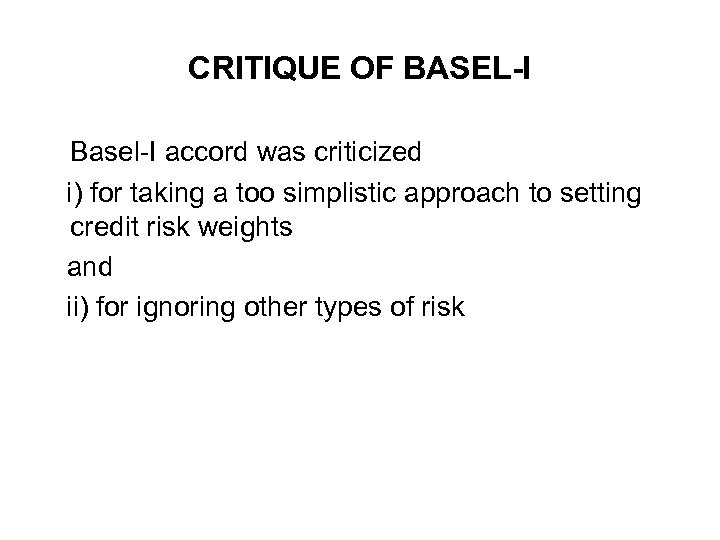 CRITIQUE OF BASEL-I

Basel-I accord was criticized

i) for taking a too simplistic approach to setting credit risk weights

and

ii) for ignoring other types of risk